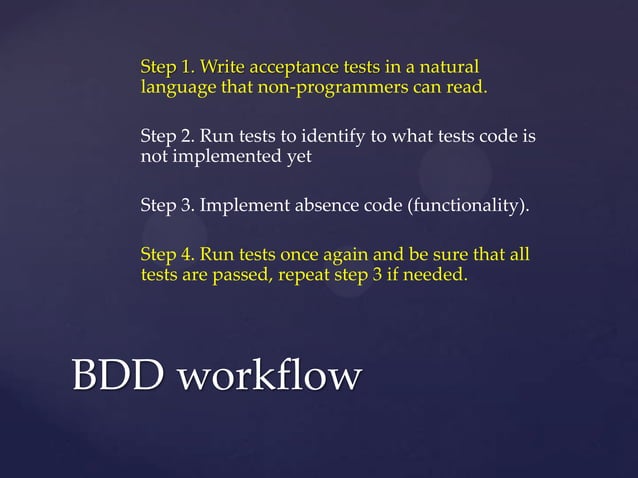 Step 1. Write acceptance tests in a natural language that non-programmers can read.

Step 2. Run tests to identify to what tests code is not implemented yet

Step 3. Implement absence code (functionality).

Step 4. Run tests once again and be sure that all tests are passed, repeat step 3 if needed.

BDD workflow